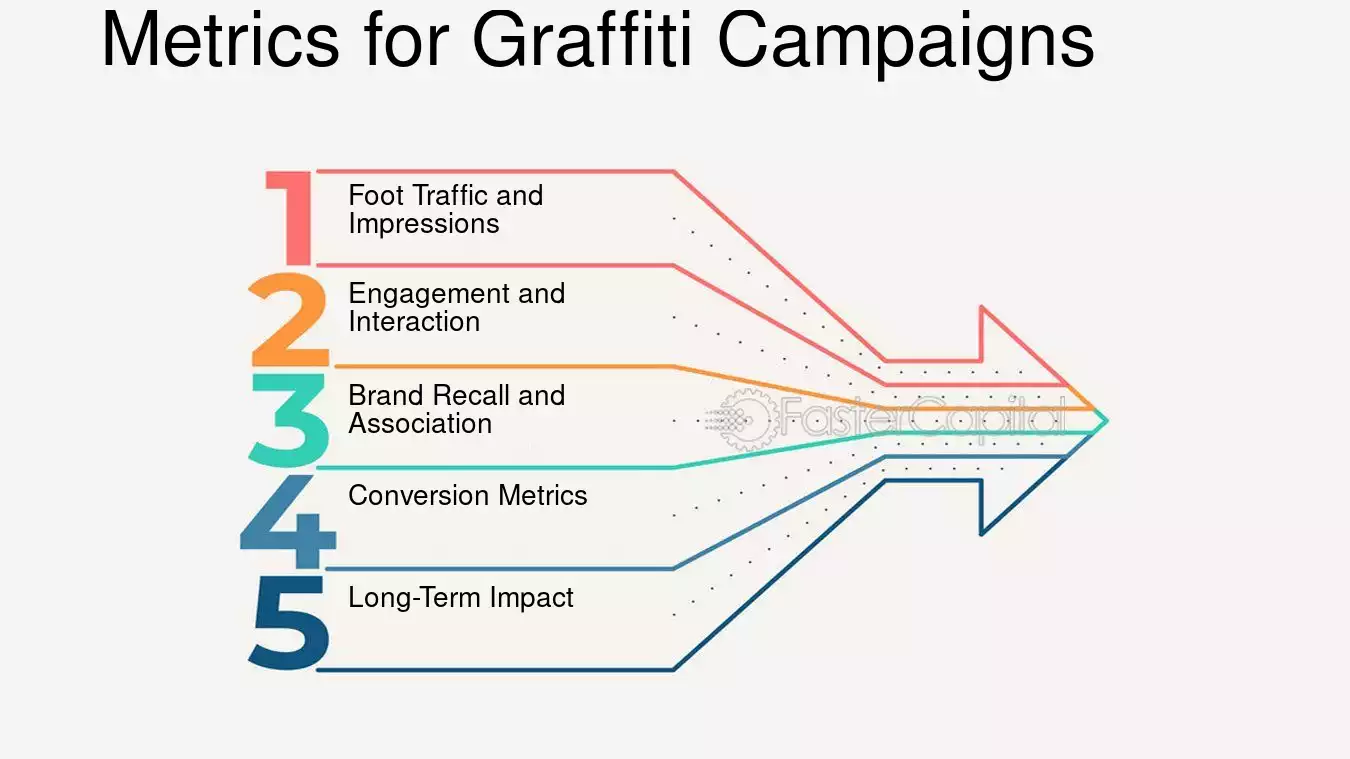 Metrics for Graffiti Campaigns

1 Foot Traffic and Impressions

2 Engagement and Interaction

3 Brand Recall and Association

4 Conversion Metrics

5 Long-Term Impact

FasterCapital